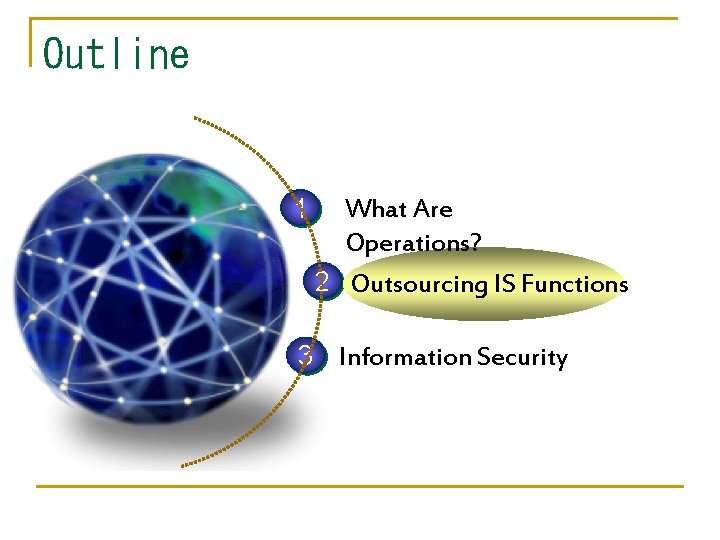 Outline

1 What Are Operations?

2 Outsourcing IS Functions

3 Information Security